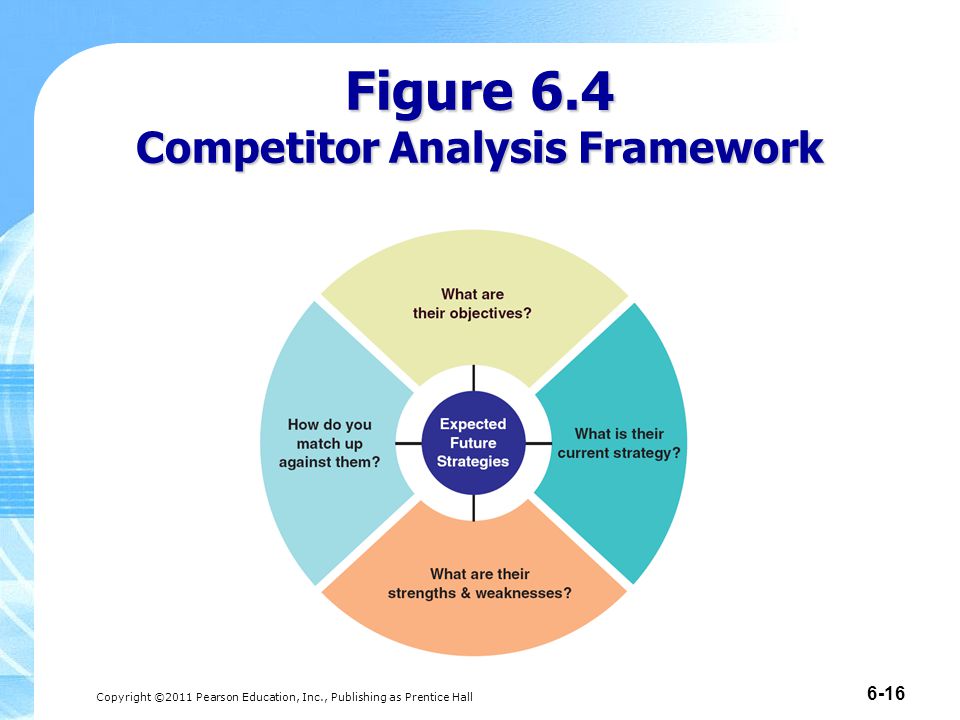 Figure 6.4
Competitor Analysis Framework

What are their objectives?

How do you match up against them?

Expected Future Strategies

What is their current strategy?

What are their strengths & weaknesses?

Copyright ©2011 Pearson Education, Inc., Publishing as Prentice Hall

6-16